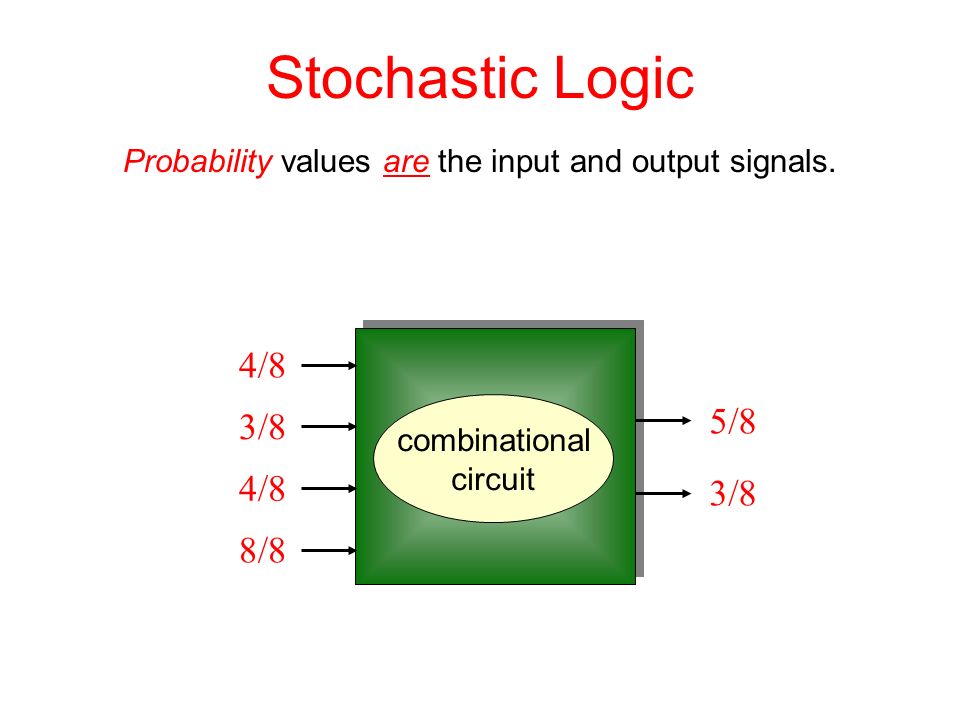 Stochastic Logic

Probability values are the input and output signals.

4/8

3/8

4/8

8/8

combinational circuit

5/8

3/8